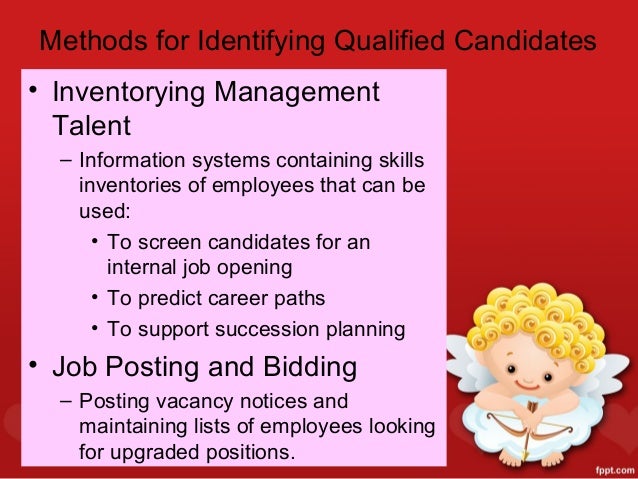 Methods for Identifying Qualified Candidates

• Inventorying Management Talent

– Information systems containing skills inventories of employees that can be used:

• To screen candidates for an internal job opening

• To predict career paths

• To support succession planning

• Job Posting and Bidding

– Posting vacancy notices and maintaining lists of employees looking for upgraded positions.

fppt.com